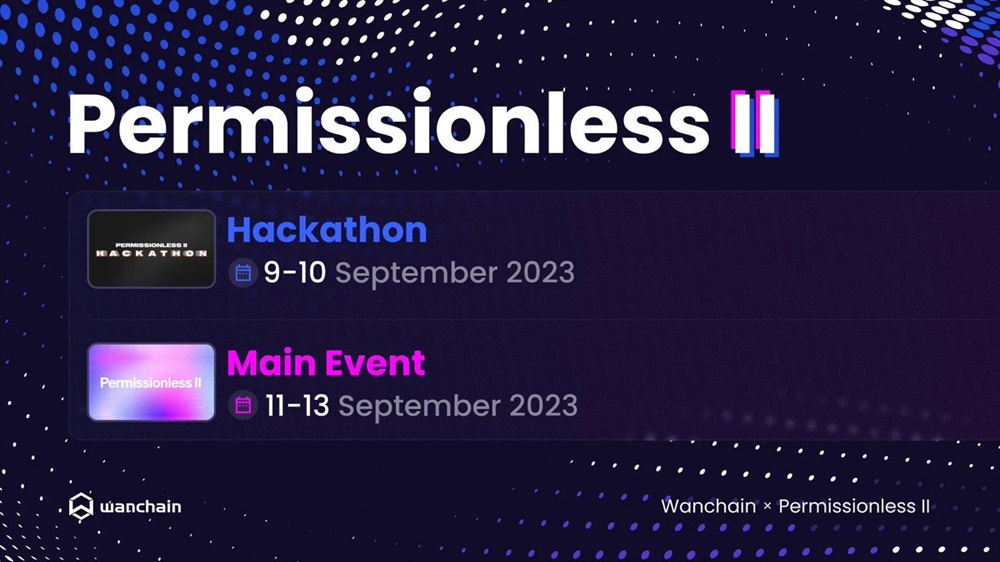 Permissionless II

PERMISSIONLESS II
HACKATHON

Hackathon
9-10 September 2023

Permissionless II

Main Event
11-13 September 2023

wanchain

Wanchain × Permissionless II